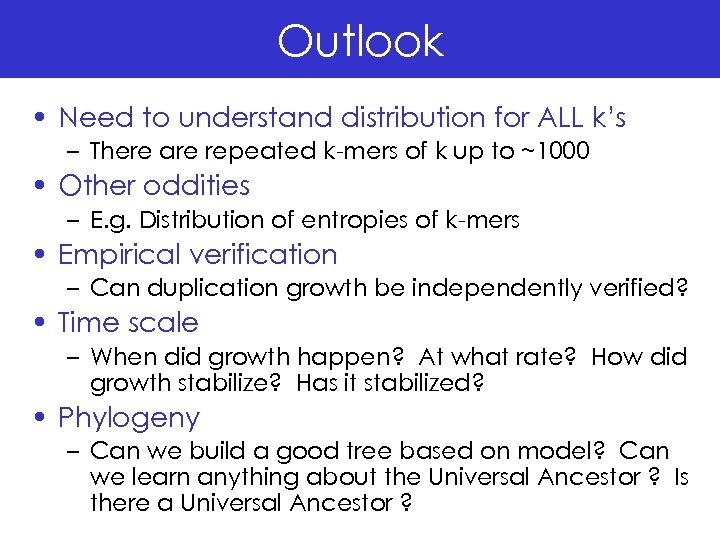 Outlook

• Need to understand distribution for ALL k's
 – There are repeated k-mers of k up to ~1000
• Other oddities
 – E.g. Distribution of entropies of k-mers
• Empirical verification
 – Can duplication growth be independently verified?
• Time scale
 – When did growth happen? At what rate? How did growth stabilize? Has it stabilized?
• Phylogeny
 – Can we build a good tree based on model? Can we learn anything about the Universal Ancestor ? Is there a Universal Ancestor ?